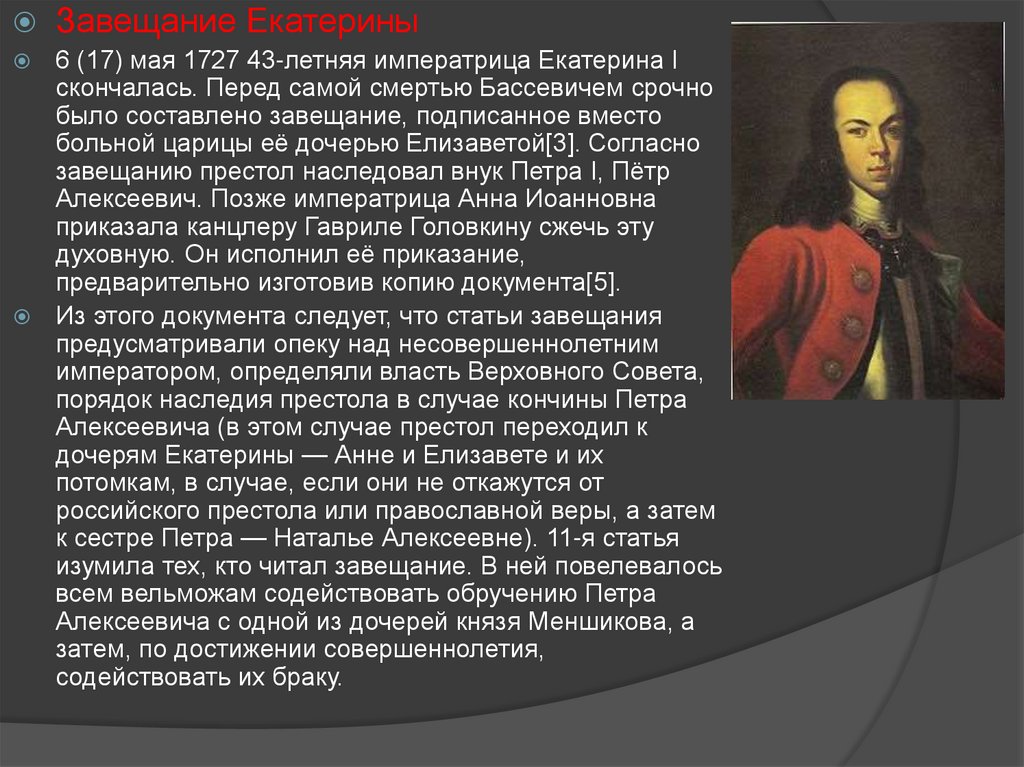 Завещание Екатерины

6 (17) мая 1727 43-летняя императрица Екатерина I скончалась. Перед самой смертью Бассевичем срочно было составлено завещание, подписанное вместо больной царицы её дочерью Елизаветой[3]. Согласно завещанию престол наследовал внук Петра I, Пётр Алексеевич. Позже императрица Анна Иоанновна приказала канцлеру Гавриле Головкину сжечь эту духовную. Он исполнил её приказание, предварительно изготовив копию документа[5].

Из этого документа следует, что статьи завещания предусматривали опеку над несовершеннолетним императором, определяли власть Верховного Совета, порядок наследия престола в случае кончины Петра Алексеевича (в этом случае престол переходил к дочерям Екатерины — Анне и Елизавете и их потомкам, в случае, если они не откажутся от российского престола или православной веры, а затем к сестре Петра — Наталье Алексеевне). 11-я статья изумила тех, кто читал завещание. В ней повелевалось всем вельможам содействовать обручению Петра Алексеевича с одной из дочерей князя Меншикова, а затем, по достижении совершеннолетия, содействовать их браку.